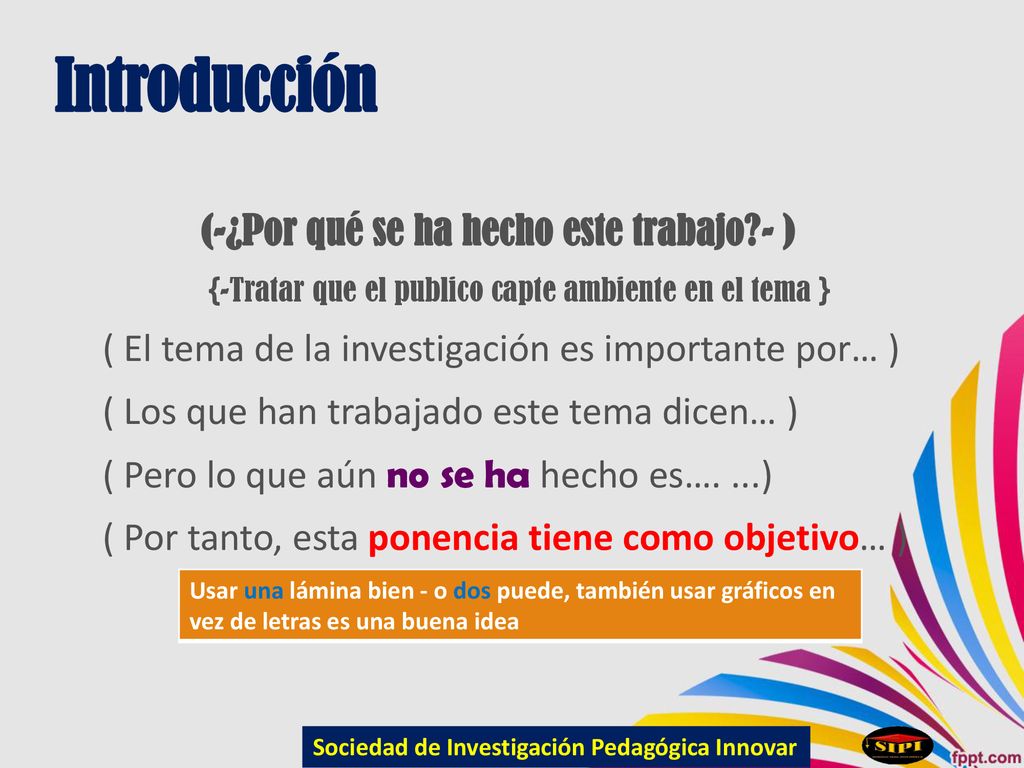 Introducción

(-¿Por qué se ha hecho este trabajo?- )

{-Tratar que el publico capte ambiente en el tema }

( El tema de la investigación es importante por… )

( Los que han trabajado este tema dicen… )

( Pero lo que aún no se ha hecho es…. ...)

( Por tanto, esta ponencia tiene como objetivo… )

Usar una lámina bien - o dos puede, también usar gráficos en vez de letras es una buena idea

Sociedad de Investigación Pedagógica Innovar

SIPI

fppt.com